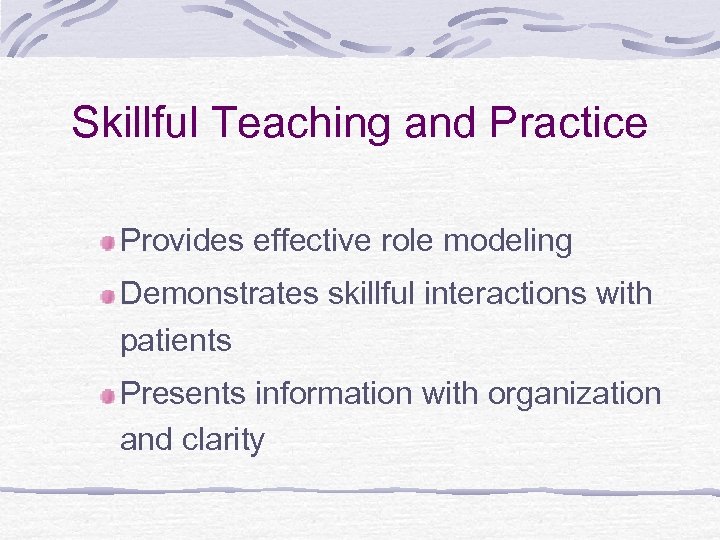 Skillful Teaching and Practice

Provides effective role modeling

Demonstrates skillful interactions with patients

Presents information with organization and clarity